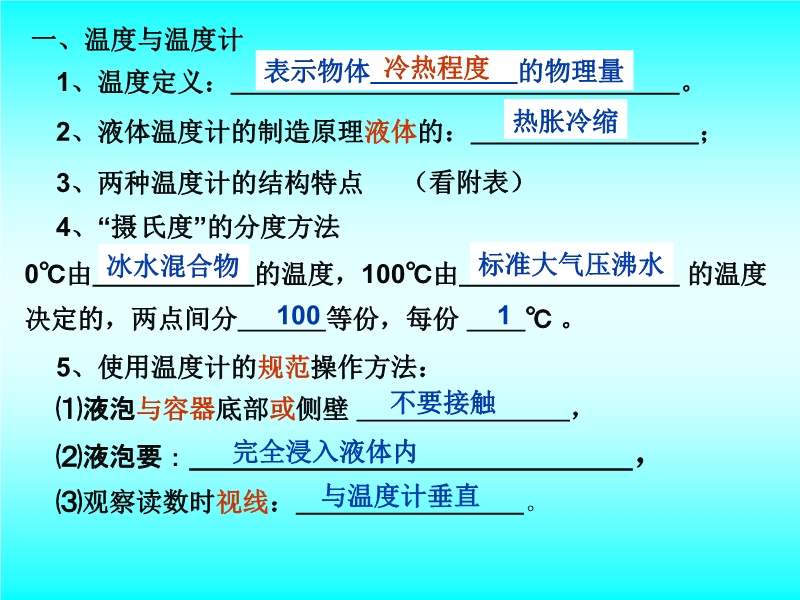 一、温度与温度计

1、温度定义：表示物体冷热程度的物理量。

2、液体温度计的制造原理液体的：热胀冷缩；

3、两种温度计的结构特点　（看附表）

4、“摄氏度”的分度方法

0℃由冰水混合物的温度，100℃由标准大气压沸水的温度决定的，两点间分100等份，每份 1 ℃ 。

5、使用温度计的规范操作方法：

⑴液泡与容器底部或侧壁 不要接触，

⑵液泡要：完全浸入液体内，

⑶观察读数时视线：与温度计垂直。